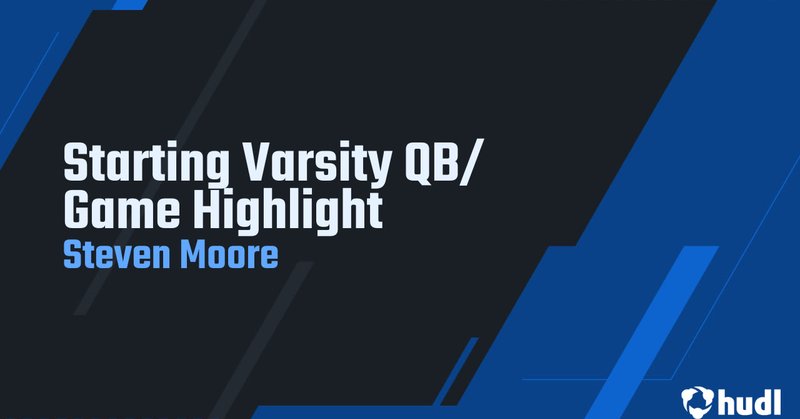 Starting Varsity QB/ Game Highlight
Steven Moore

hudl